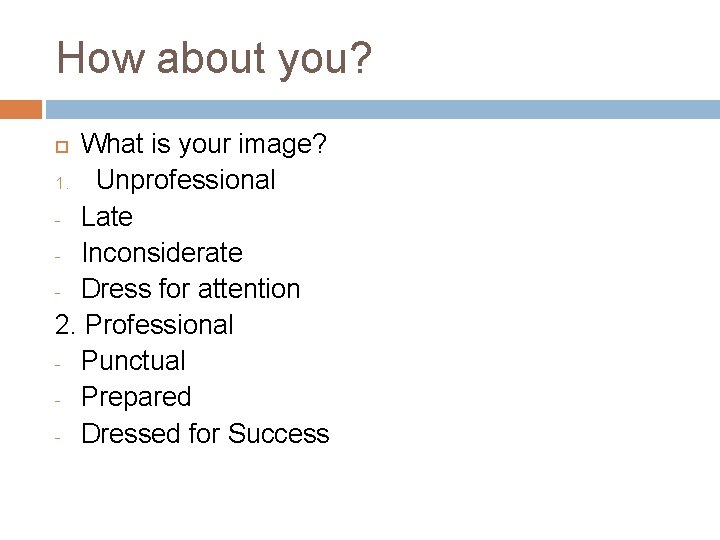 How about you?

What is your image?
1. Unprofessional
- Late
- Inconsiderate
- Dress for attention
2. Professional
- Punctual
- Prepared
- Dressed for Success